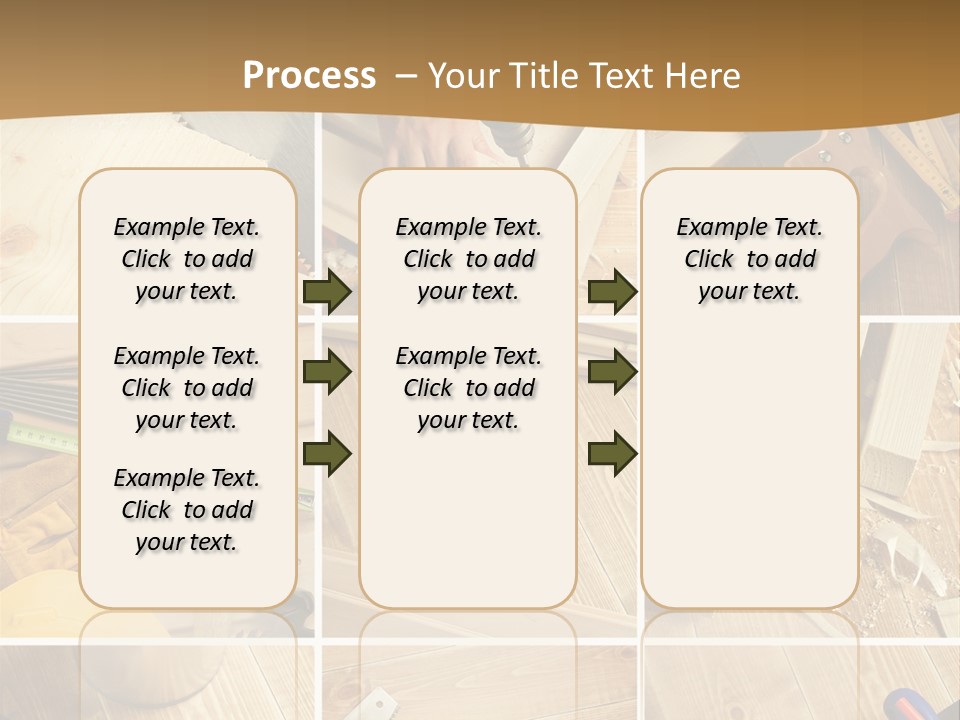 Process – Your Title Text Here

Example Text. Click to add your text.

Example Text. Click to add your text.

Example Text. Click to add your text.

Example Text. Click to add your text.

Example Text. Click to add your text.

Example Text. Click to add your text.